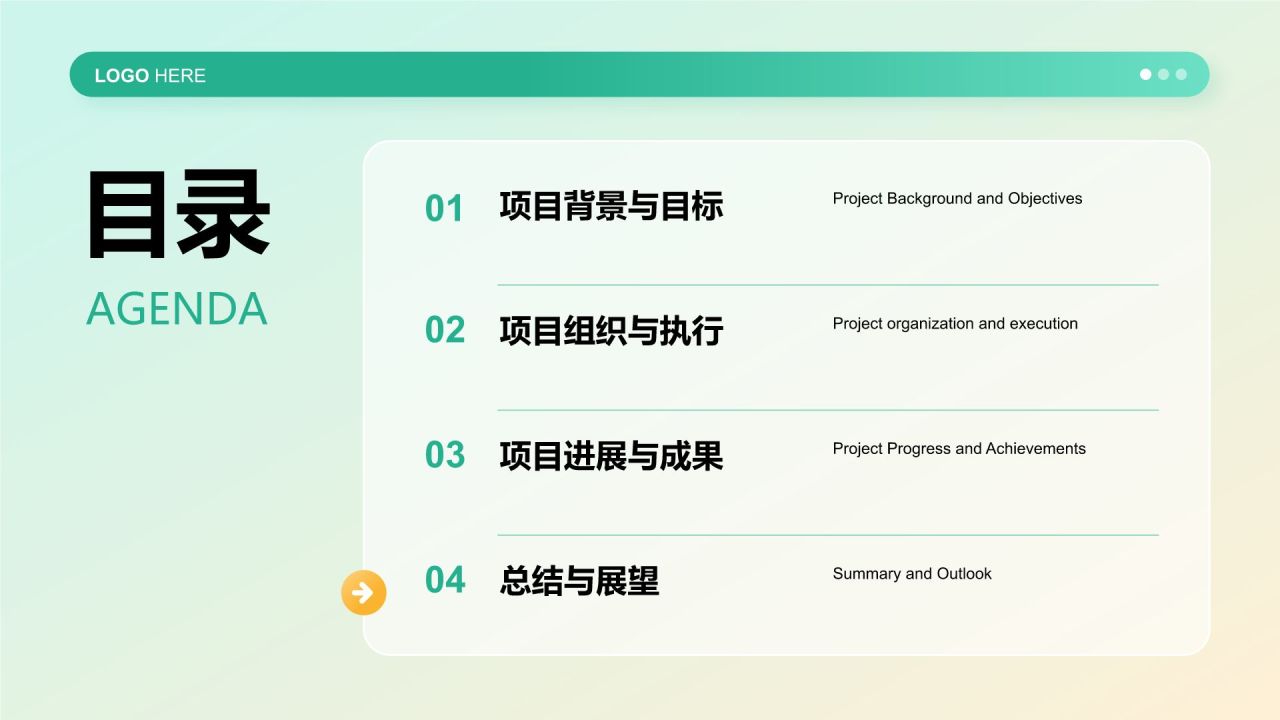 LOGO HERE

目录
AGENDA

01 项目背景与目标 Project Background and Objectives

02 项目组织与执行 Project organization and execution

03 项目进展与成果 Project Progress and Achievements

04 总结与展望 Summary and Outlook